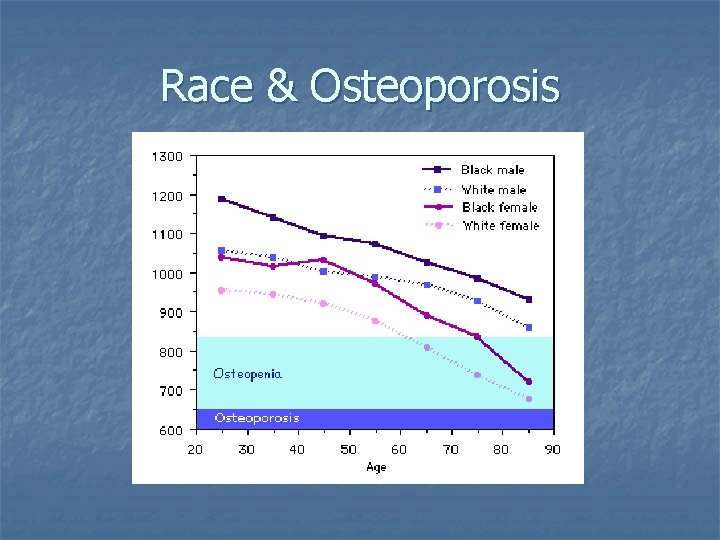 Race & Osteoporosis

1300
1200
1100
1000
900
800
700
600

Black male
White male
Black female
White female

Osteopenia

Osteoporosis

20 30 40 50 60 70 80 90

Age